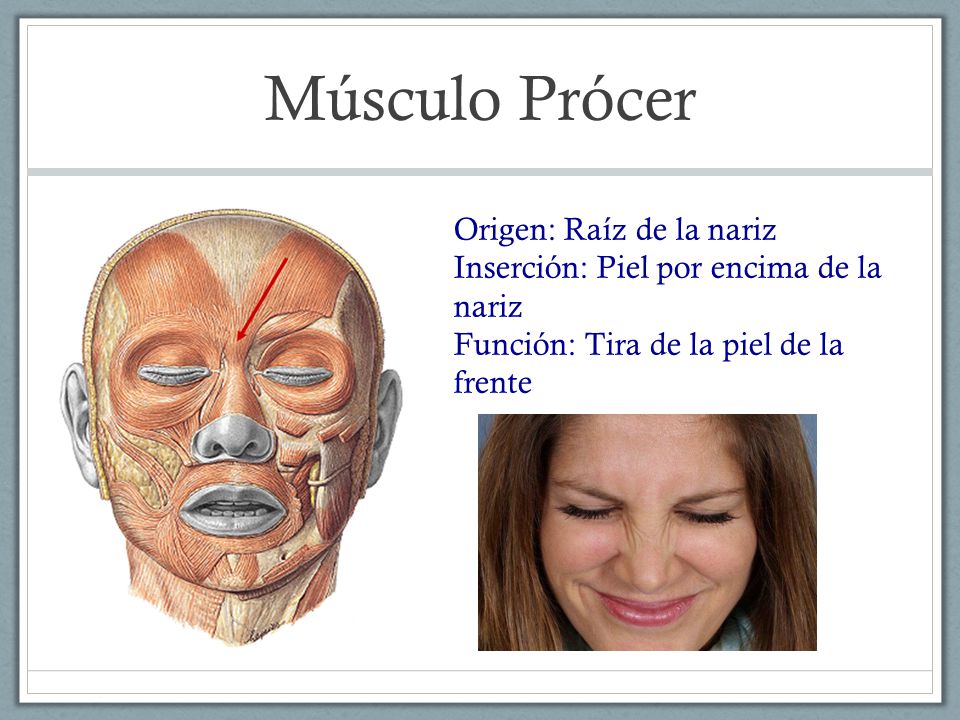 Músculo Prócer

Origen: Raíz de la nariz
Inserción: Piel por encima de la nariz
Función: Tira de la piel de la frente